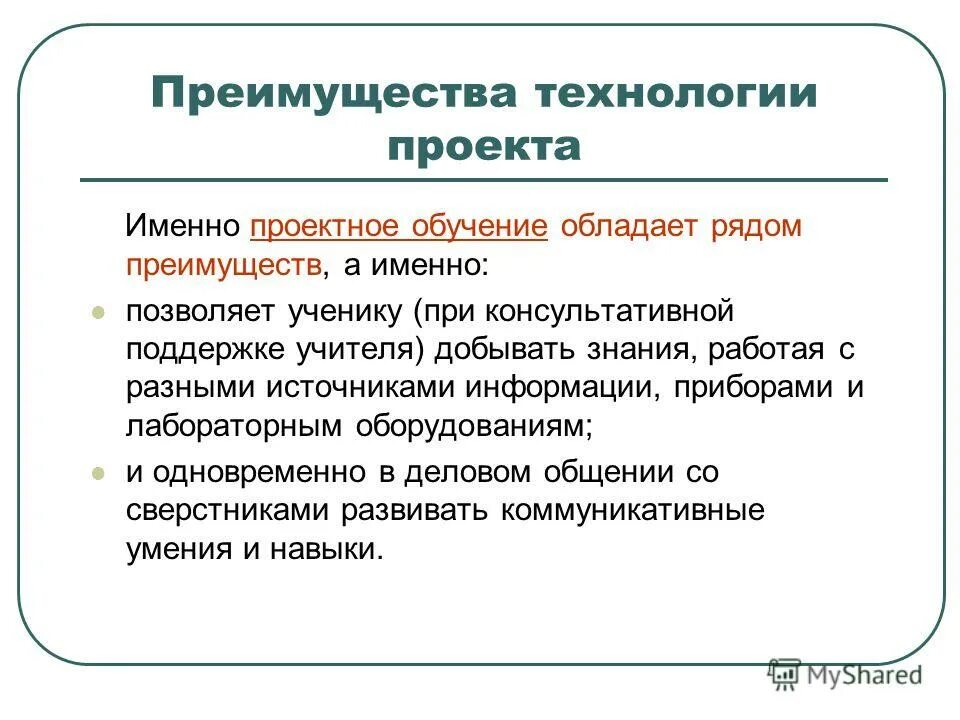 Преимущества технологии проекта

Именно проектное обучение обладает рядом преимуществ, а именно:

позволяет ученику (при консультативной поддержке учителя) добывать знания, работая с разными источниками информации, приборами и лабораторным оборудованиям;

и одновременно в деловом общении со сверстниками развивать коммуникативные умения и навыки.

MyShared